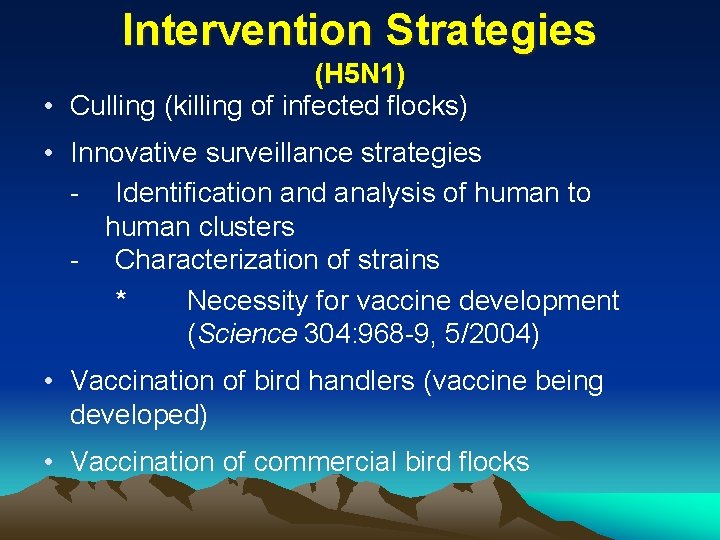 Intervention Strategies
(H5N1)

• Culling (killing of infected flocks)

• Innovative surveillance strategies
- Identification and analysis of human to human clusters
- Characterization of strains
* Necessity for vaccine development (Science 304:968-9, 5/2004)

• Vaccination of bird handlers (vaccine being developed)

• Vaccination of commercial bird flocks